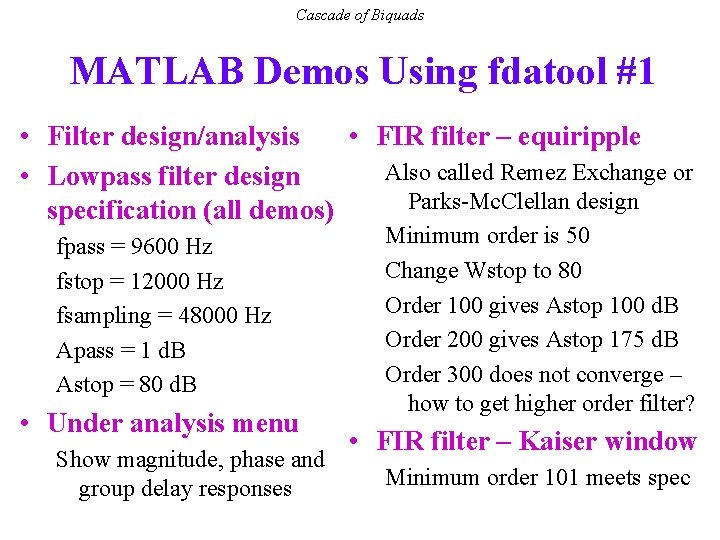 Cascade of Biquads

MATLAB Demos Using fdatool #1

• Filter design/analysis
• Lowpass filter design specification (all demos)
fpass = 9600 Hz
fstop = 12000 Hz
fsampling = 48000 Hz
Apass = 1 dB
Astop = 80 dB
• Under analysis menu
Show magnitude, phase and group delay responses

• FIR filter – equiripple
Also called Remez Exchange or Parks-McClellan design
Minimum order is 50
Change Wstop to 80
Order 100 gives Astop 100 dB
Order 200 gives Astop 175 dB
Order 300 does not converge – how to get higher order filter?
• FIR filter – Kaiser window
Minimum order 101 meets spec